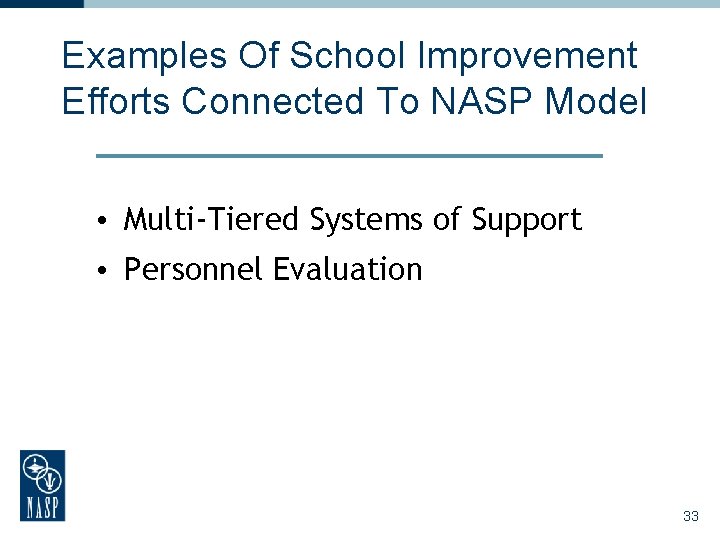 Examples Of School Improvement Efforts Connected To NASP Model

• Multi-Tiered Systems of Support
• Personnel Evaluation

NASP

33